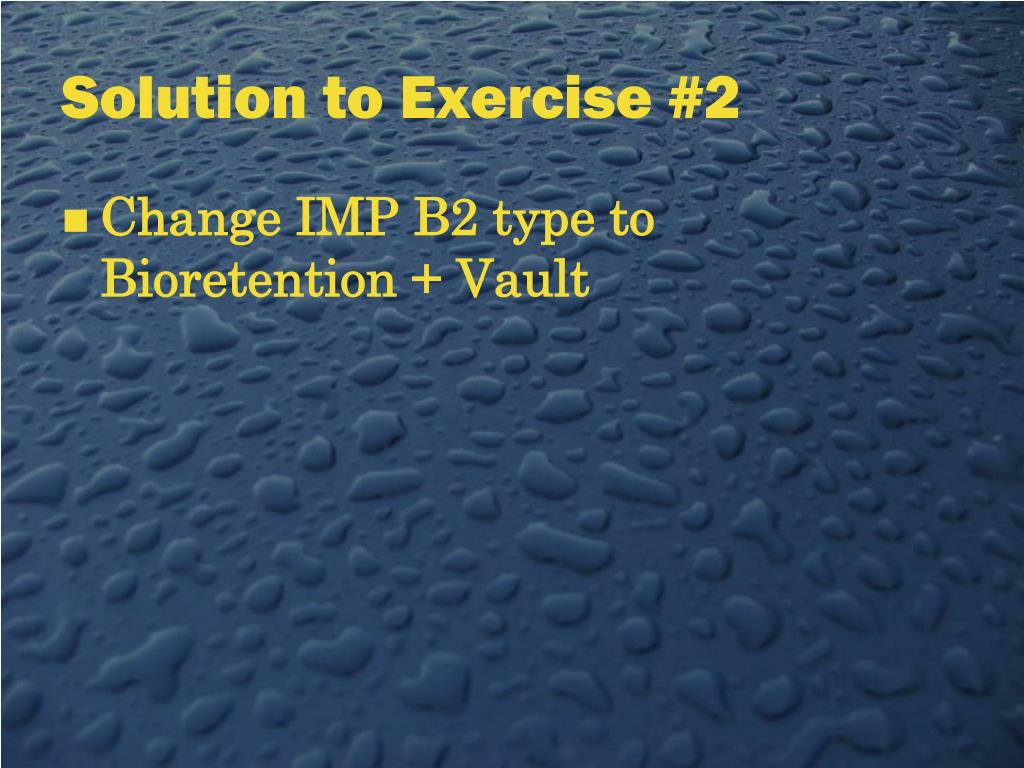 Solution to Exercise #2

Change IMP B2 type to Bioretention + Vault